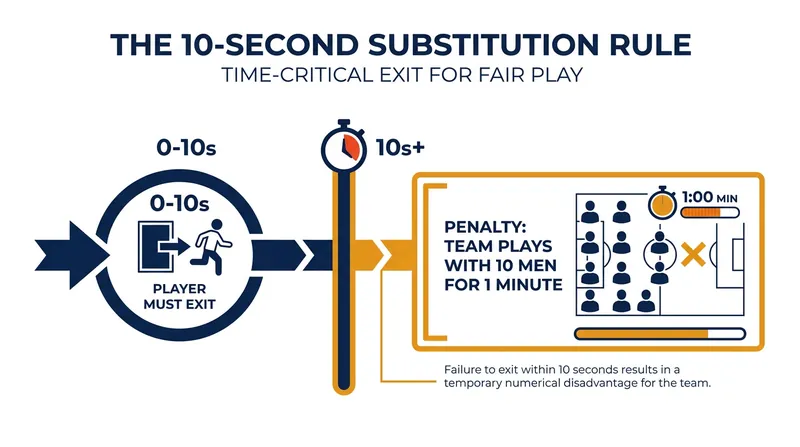 THE 10-SECOND SUBSTITUTION RULE
TIME-CRITICAL EXIT FOR FAIR PLAY

0-10s

0-10s

PLAYER MUST EXIT

10s+

PENALTY: TEAM PLAYS WITH 10 MEN FOR 1 MINUTE

1:00 MIN

Failure to exit within 10 seconds results in a temporary numerical disadvantage for the team.